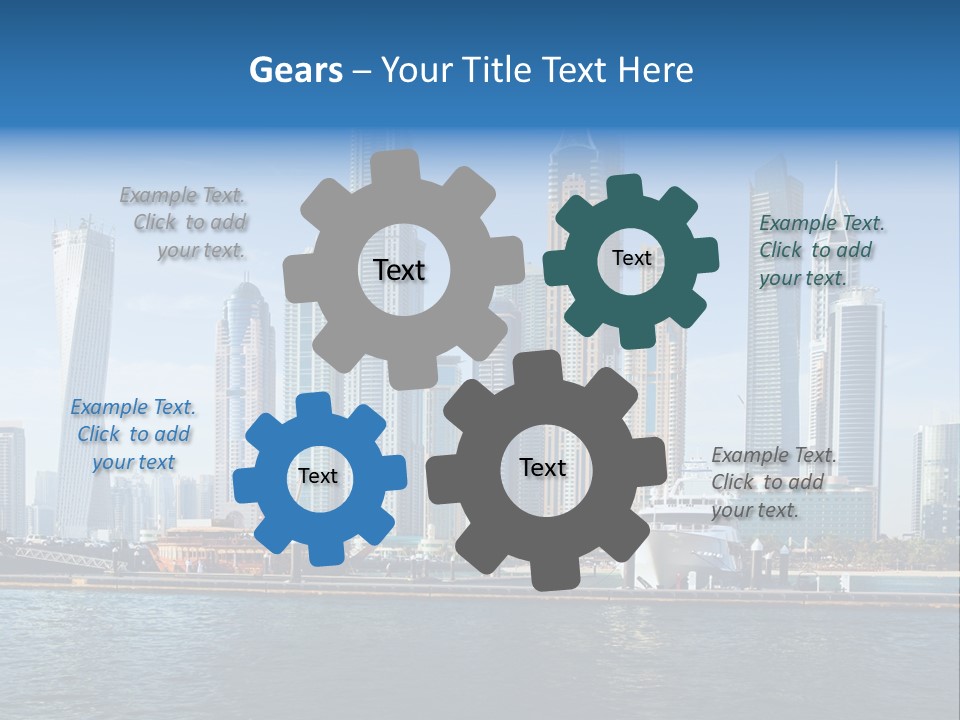 Gears – Your Title Text Here

Example Text. Click to add your text.

Text

Text

Example Text. Click to add your text.

Example Text. Click to add your text

Text

Text

Example Text. Click to add your text.